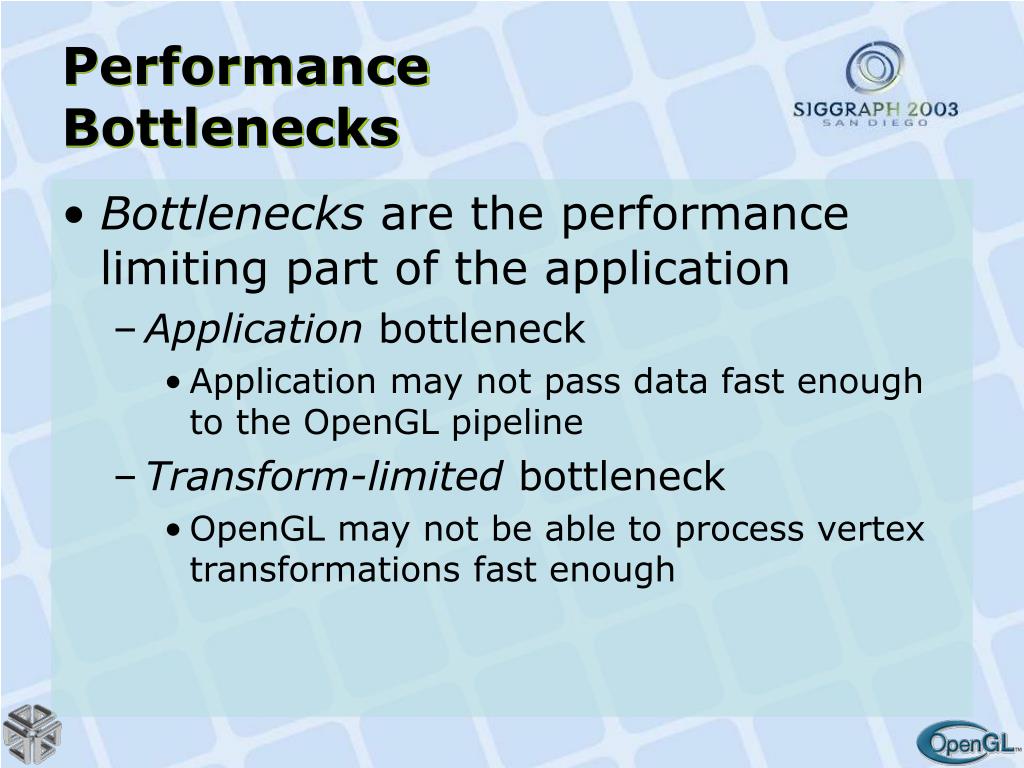 Performance Bottlenecks

SIGGRAPH 2003
SAN DIEGO

• Bottlenecks are the performance limiting part of the application
– Application bottleneck
• Application may not pass data fast enough to the OpenGL pipeline
– Transform-limited bottleneck
• OpenGL may not be able to process vertex transformations fast enough

OpenGL